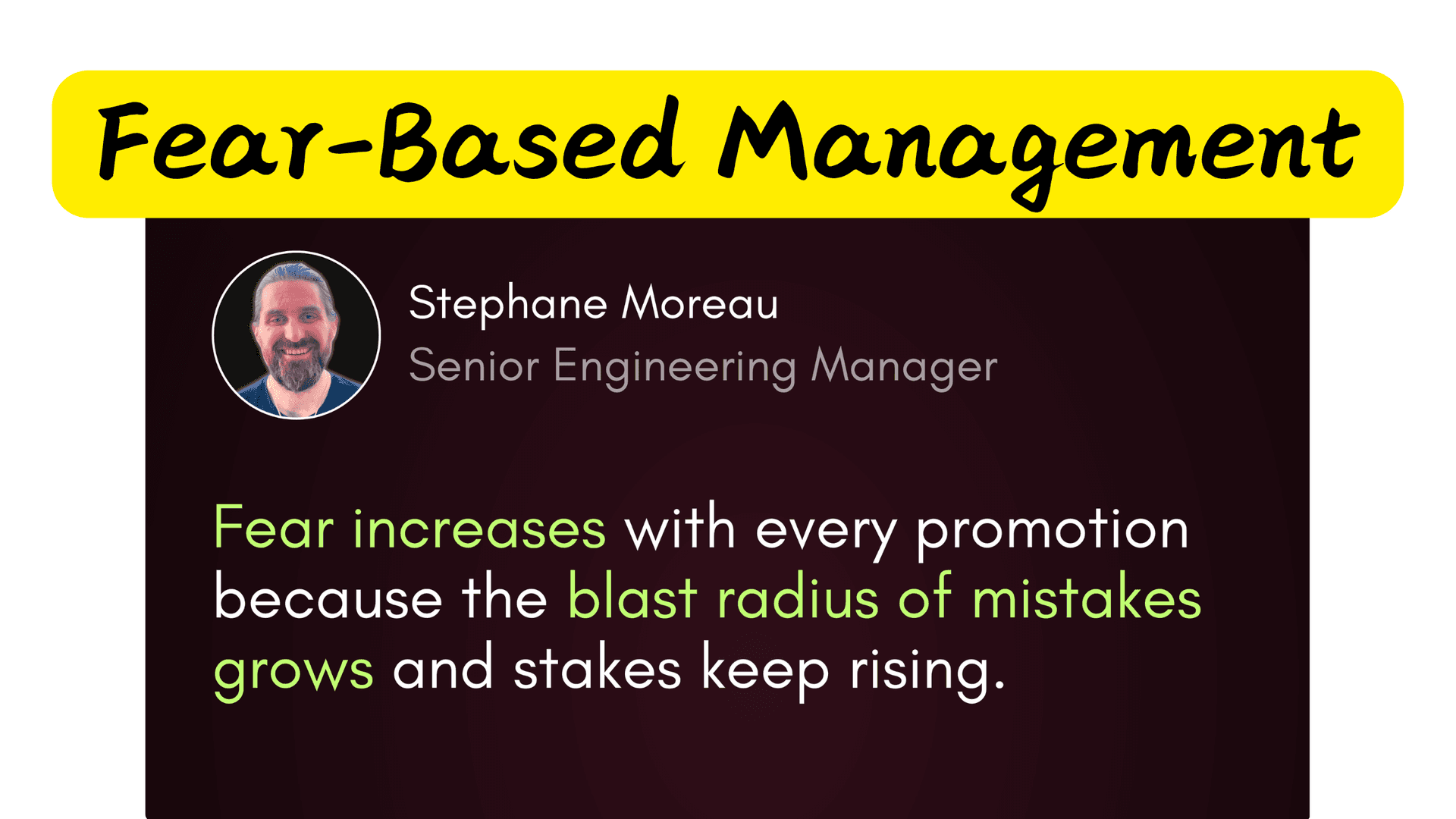 Fear-Based Management

Stephane Moreau
Senior Engineering Manager

Fear increases with every promotion because the blast radius of mistakes grows and stakes keep rising.